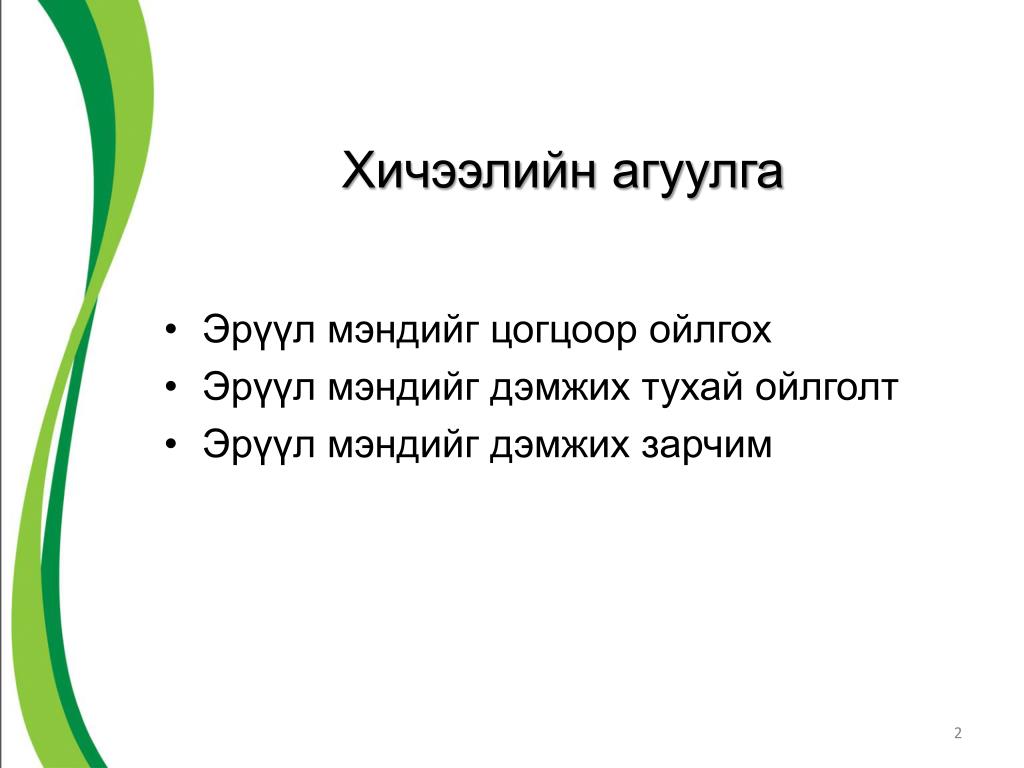 Хичээлийн агуулга

• Эрүүл мэндийг цогцоор ойлгох
• Эрүүл мэндийг дэмжих тухай ойлголт
• Эрүүл мэндийг дэмжих зарчим

2